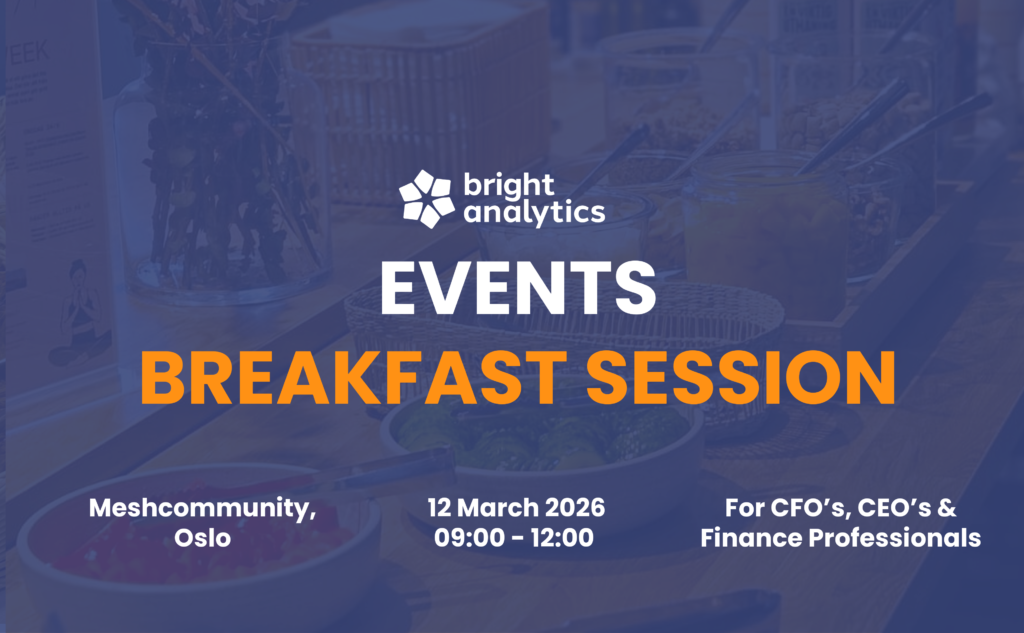 bright analytics

EVENTS

BREAKFAST SESSION

Meshcommunity, Oslo

12 March 2026
09:00 - 12:00

For CFO's, CEO's & Finance Professionals